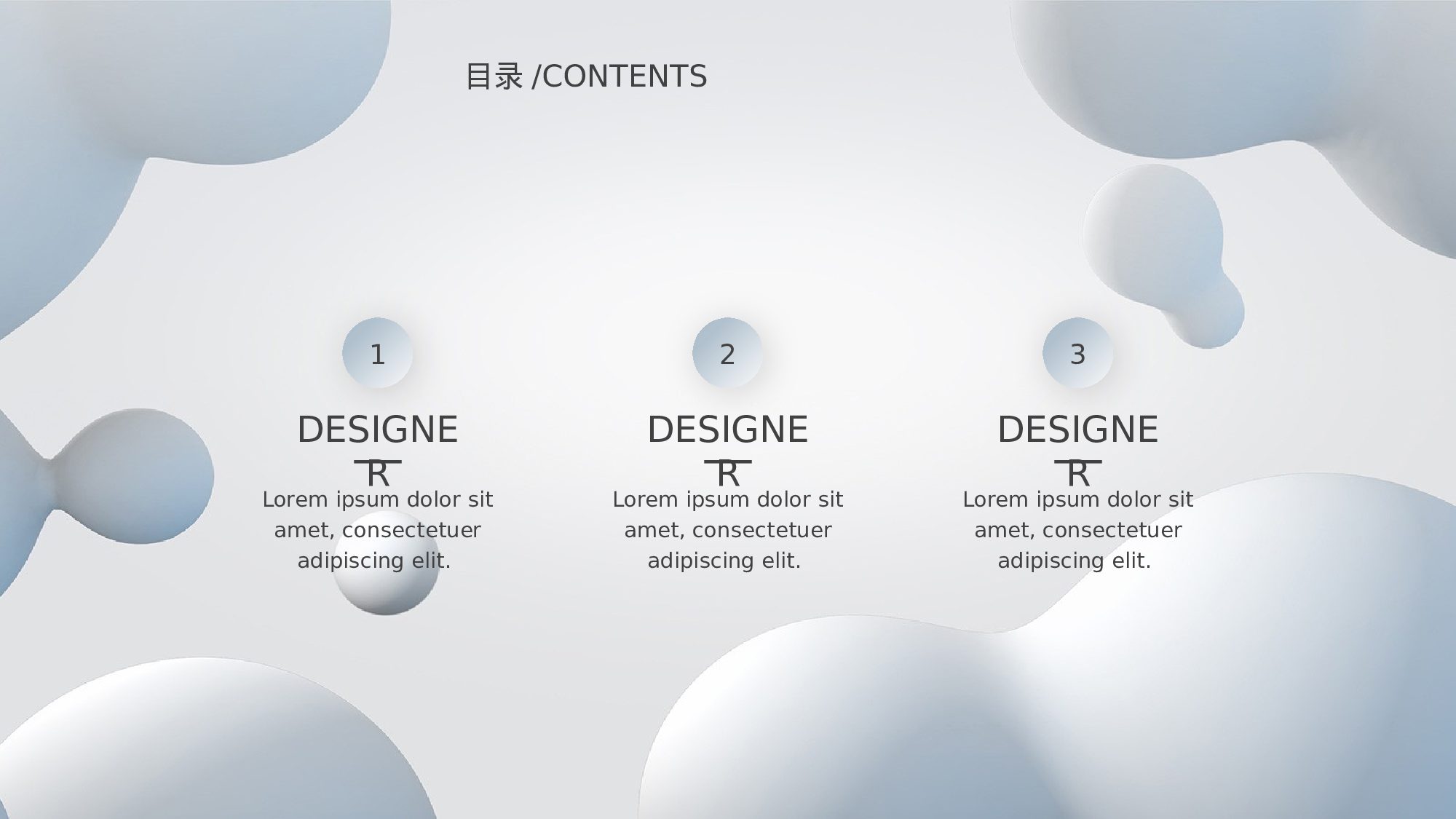 目录 /CONTENTS

1

DESIGNER

Lorem ipsum dolor sit amet, consectetuer adipiscing elit.

2

DESIGNER

Lorem ipsum dolor sit amet, consectetuer adipiscing elit.

3

DESIGNER

Lorem ipsum dolor sit amet, consectetuer adipiscing elit.